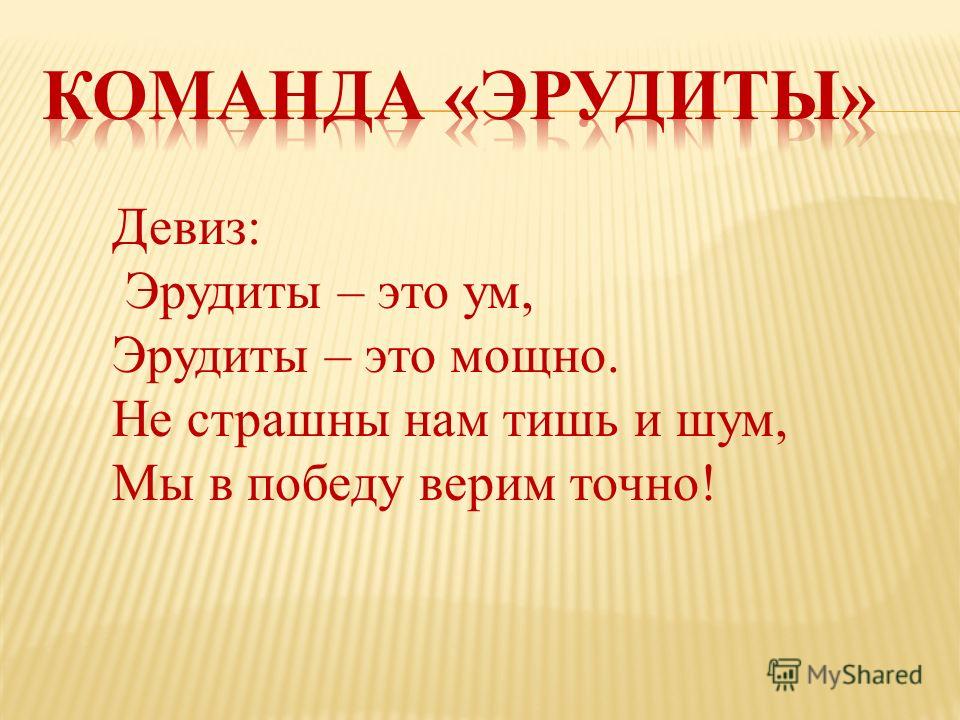 КОМАНДА «ЭРУДИТЫ»

Девиз:
Эрудиты – это ум,
Эрудиты – это мощно.
Не страшны нам тишь и шум,
Мы в победу верим точно!

MyShared